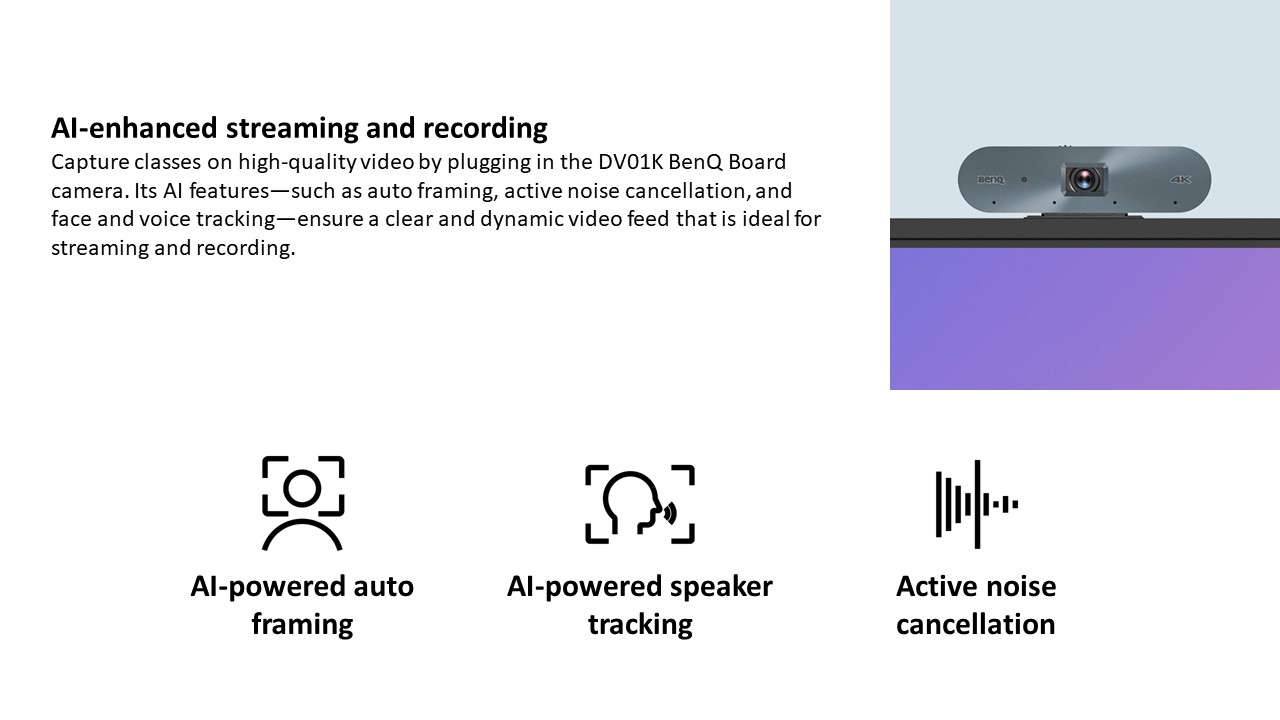 AI-enhanced streaming and recording
Capture classes on high-quality video by plugging in the DV01K BenQ Board camera. Its AI features—such as auto framing, active noise cancellation, and face and voice tracking—ensure a clear and dynamic video feed that is ideal for streaming and recording.

BenQ

4K

AI-powered auto framing

AI-powered speaker tracking

Active noise cancellation